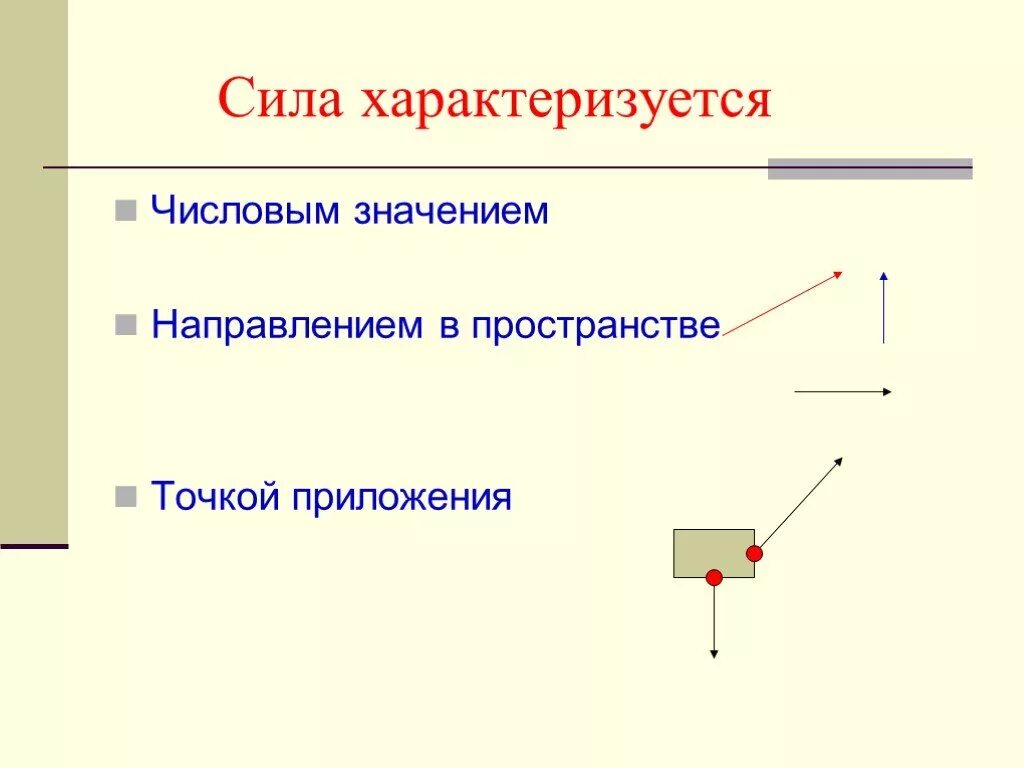 Сила характеризуется

Числовым значением

Направлением в пространстве

Точкой приложения